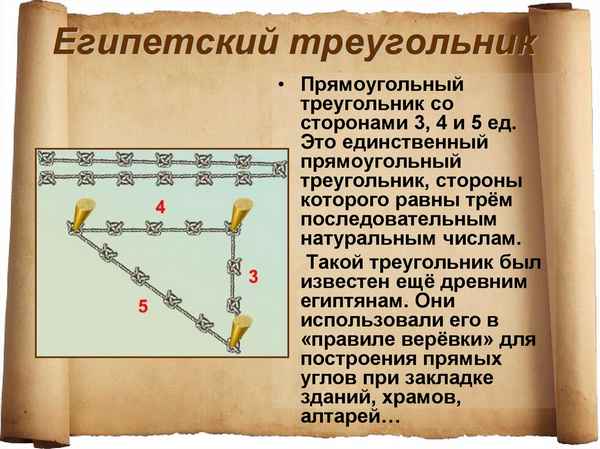 Египетский треугольник

• Прямоугольный треугольник со сторонами 3, 4 и 5 ед. Это единственный прямоугольный треугольник, стороны которого равны трём последовательным натуральным числам.

Такой треугольник был известен ещё древним египтянам. Они использовали его в «правиле верёвки» для построения прямых углов при закладке зданий, храмов, алтарей…

4

3

5